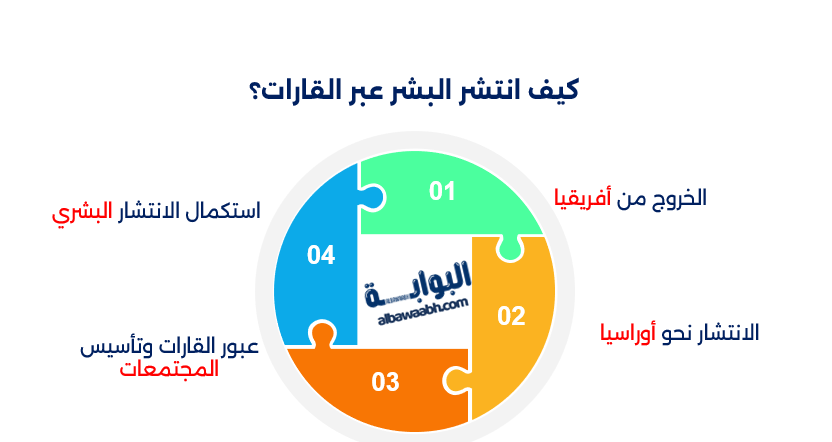 كيف انتشر البشر عبر القارات؟

01
الخروج من أفريقيا

02
الانتشار نحو أوراسيا

03
عبور القارات وتأسيس المجتمعات

04
استكمال الانتشار البشري

البوابة
albawaabh.com